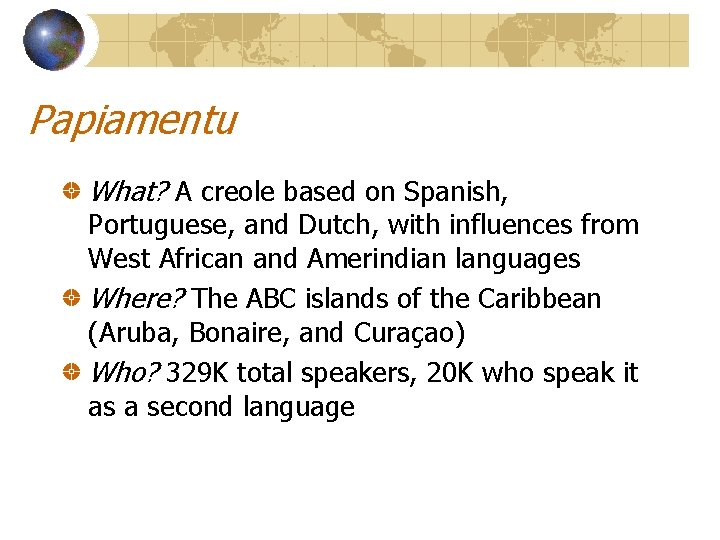 Papiamentu

What? A creole based on Spanish, Portuguese, and Dutch, with influences from West African and Amerindian languages

Where? The ABC islands of the Caribbean (Aruba, Bonaire, and Curaçao)

Who? 329K total speakers, 20K who speak it as a second language